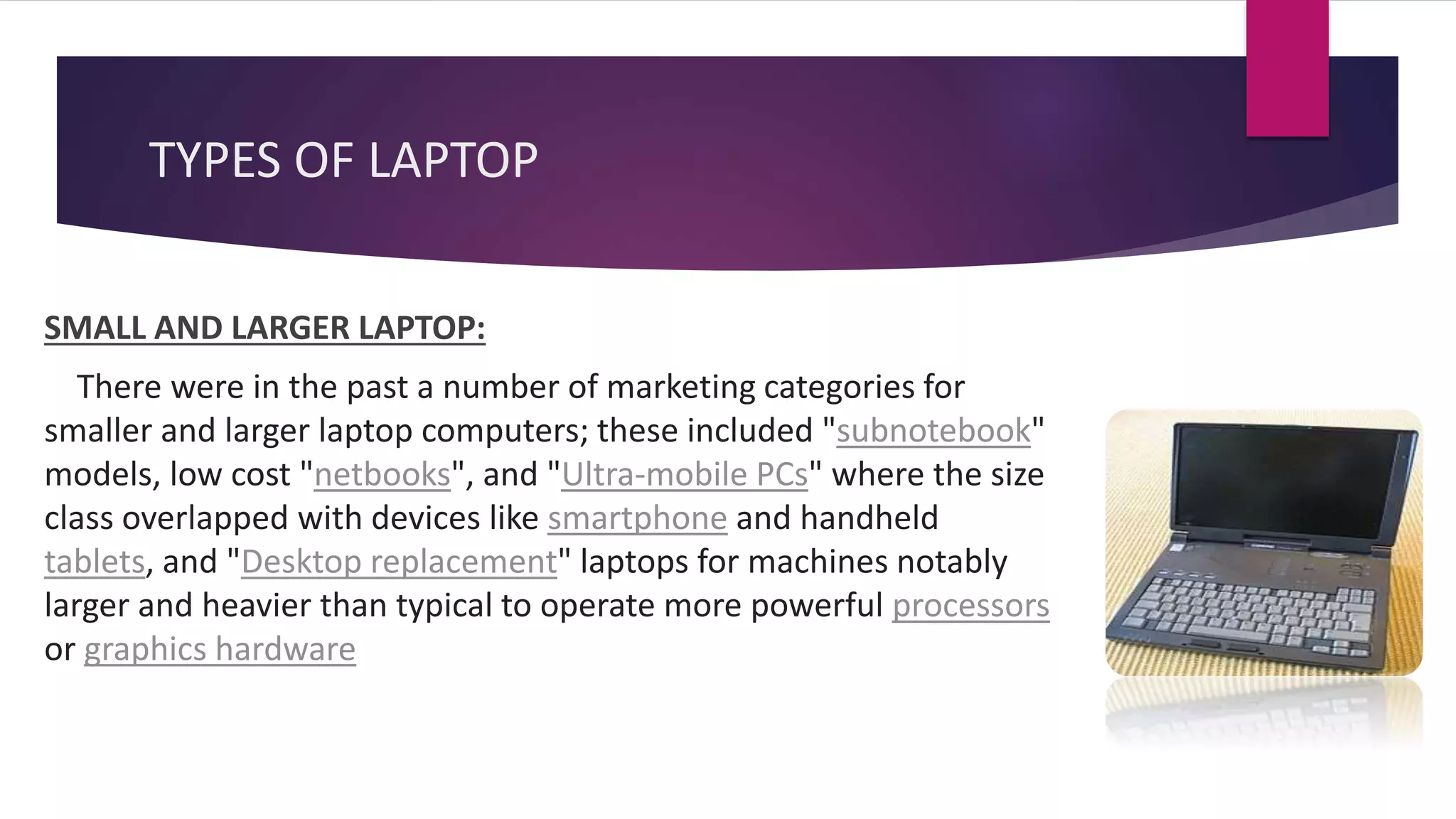 TYPES OF LAPTOP

SMALL AND LARGER LAPTOP:

There were in the past a number of marketing categories for smaller and larger laptop computers; these included "subnotebook" models, low cost "netbooks", and "Ultra-mobile PCs" where the size class overlapped with devices like smartphone and handheld tablets, and "Desktop replacement" laptops for machines notably larger and heavier than typical to operate more powerful processors or graphics hardware